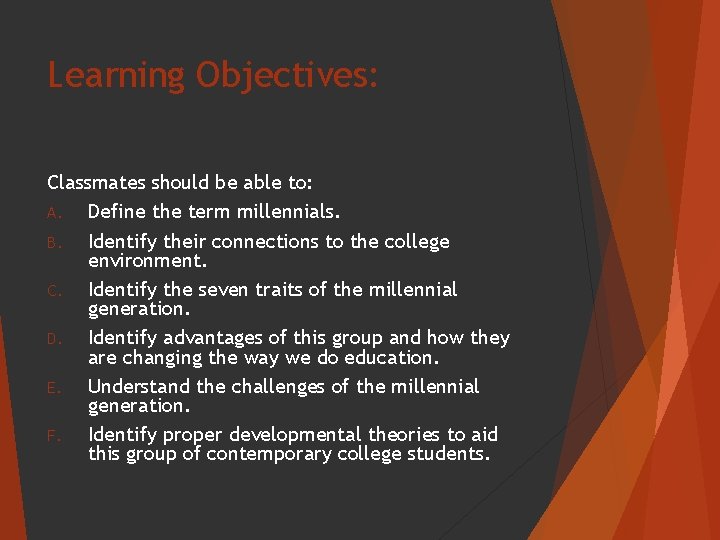 Learning Objectives:

Classmates should be able to:

A. Define the term millennials.

B. Identify their connections to the college environment.

C. Identify the seven traits of the millennial generation.

D. Identify advantages of this group and how they are changing the way we do education.

E. Understand the challenges of the millennial generation.

F. Identify proper developmental theories to aid this group of contemporary college students.